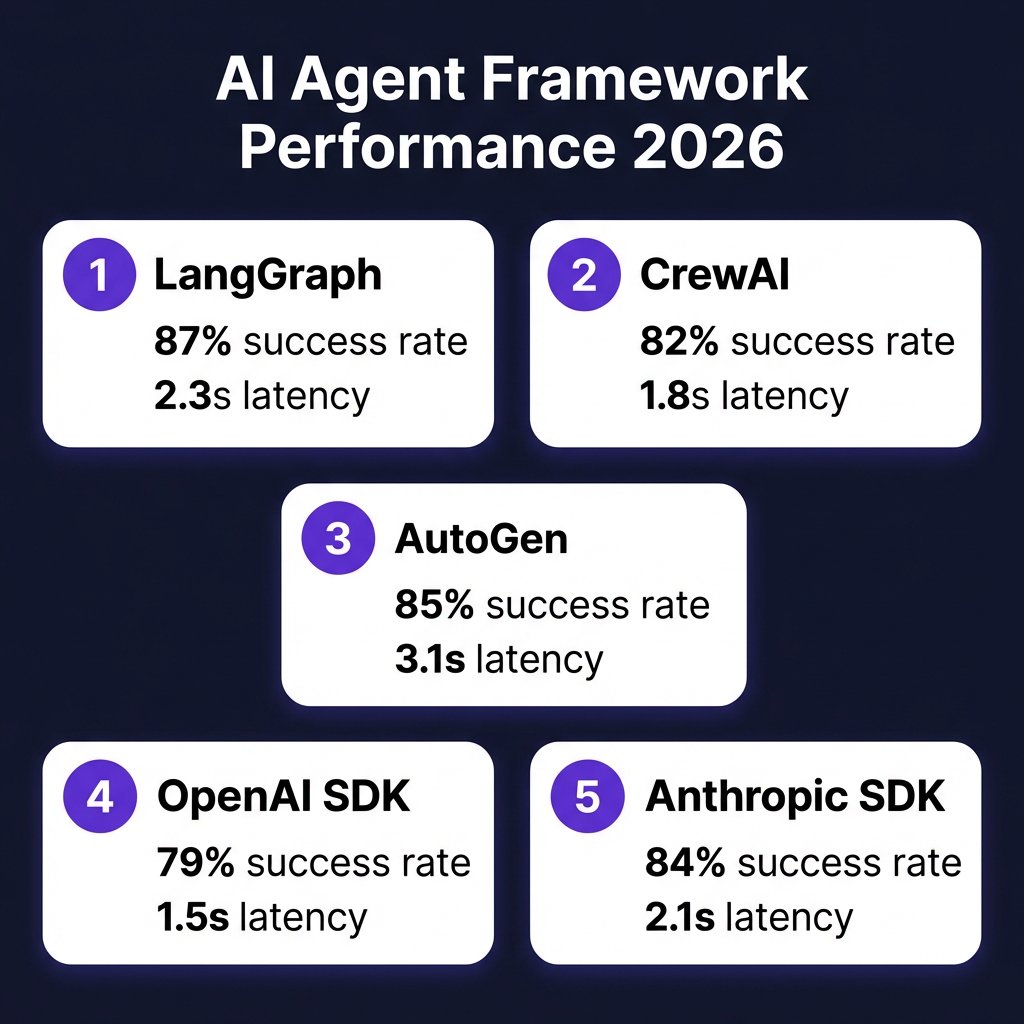 AI Agent Framework Performance 2026

1 LangGraph
87% success rate
2.3s latency

2 CrewAI
82% success rate
1.8s latency

3 AutoGen
85% success rate
3.1s latency

4 OpenAI SDK
79% success rate
1.5s latency

5 Anthropic SDK
84% success rate
2.1s latency